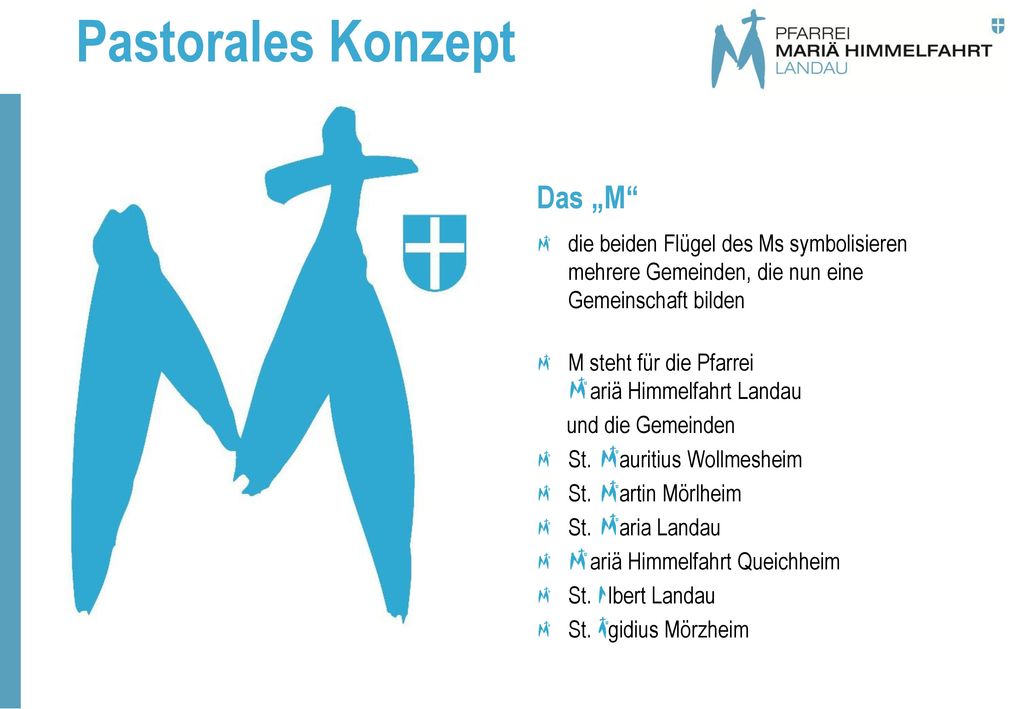 Pastorales Konzept

PFARREI
MARIÄ HIMMELFAHRT
LANDAU

Das „M“

die beiden Flügel des Ms symbolisieren mehrere Gemeinden, die nun eine Gemeinschaft bilden

M steht für die Pfarrei Mariä Himmelfahrt Landau

und die Gemeinden

St. Mauritius Wollmesheim

St. Martin Mörlheim

St. Maria Landau

Mariä Himmelfahrt Queichheim

St. Albert Landau

St. Ägidius Mörzheim